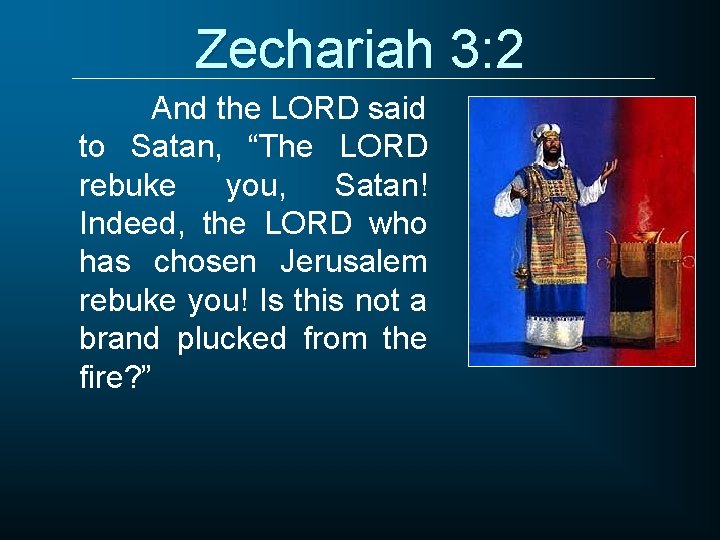 Zechariah 3:2

And the LORD said to Satan, “The LORD rebuke you, Satan! Indeed, the LORD who has chosen Jerusalem rebuke you! Is this not a brand plucked from the fire?”